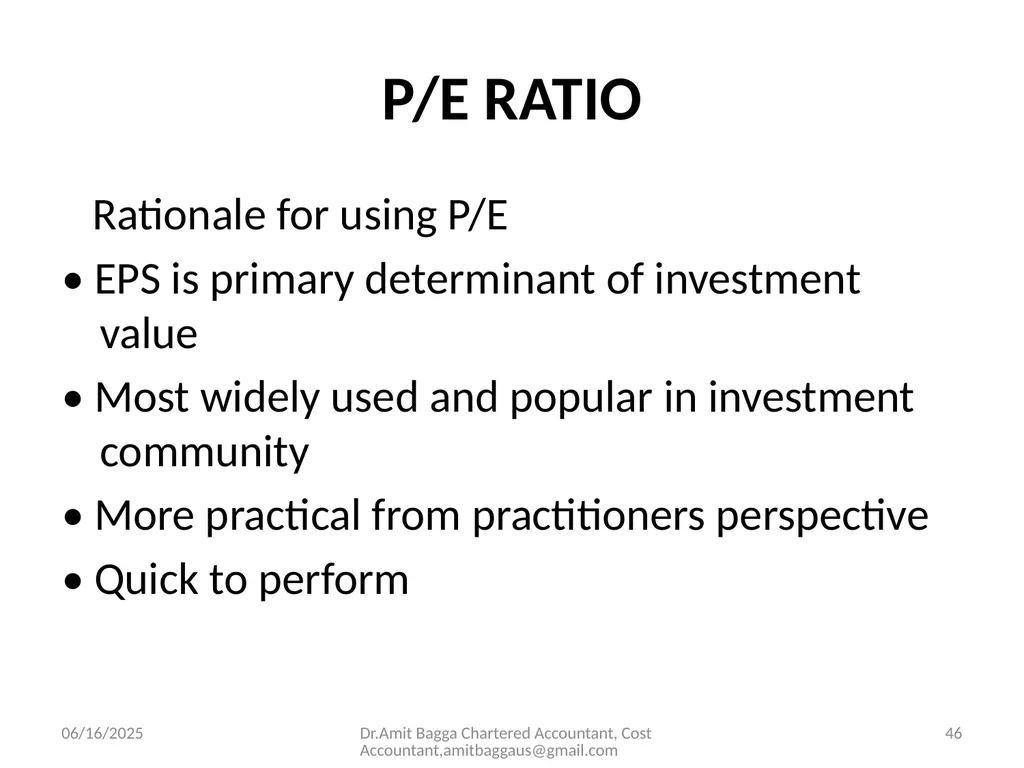 P/E RATIO

Rationale for using P/E

• EPS is primary determinant of investment value

• Most widely used and popular in investment community

• More practical from practitioners perspective

• Quick to perform

06/16/2025

Dr.Amit Bagga Chartered Accountant, Cost Accountant,amitbaggaus@gmail.com

46